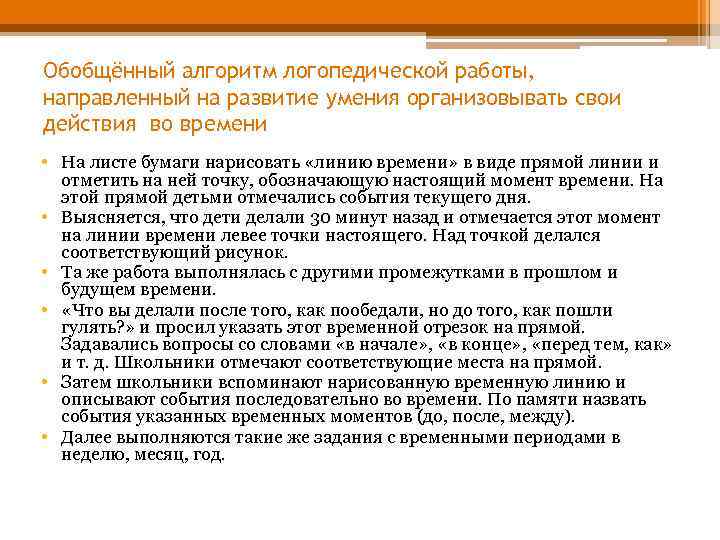 Обобщённый алгоритм логопедической работы, направленный на развитие умения организовывать свои действия во времени

• На листе бумаги нарисовать «линию времени» в виде прямой линии и отметить на ней точку, обозначающую настоящий момент времени. На этой прямой детьми отмечались события текущего дня.
• Выясняется, что дети делали 30 минут назад и отмечается этот момент на линии времени левее точки настоящего. Над точкой делался соответствующий рисунок.
• Та же работа выполнялась с другими промежутками в прошлом и будущем времени.
• «Что вы делали после того, как пообедали, но до того, как пошли гулять?» и просил указать этот временной отрезок на прямой. Задавались вопросы со словами «в начале», «в конце», «перед тем, как» и т. д. Школьники отмечают соответствующие места на прямой.
• Затем школьники вспоминают нарисованную временную линию и описывают события последовательно во времени. По памяти назвать события указанных временных моментов (до, после, между).
• Далее выполняются такие же задания с временными периодами в неделю, месяц, год.